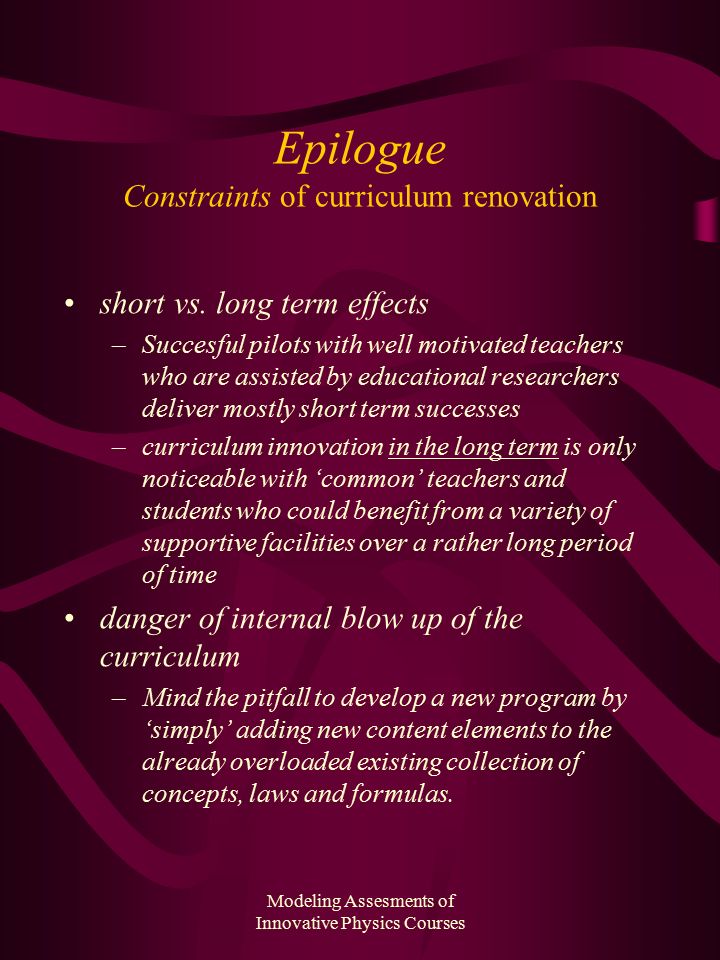 Epilogue
Constraints of curriculum renovation

• short vs. long term effects
– Succesful pilots with well motivated teachers who are assisted by educational researchers deliver mostly short term successes
– curriculum innovation in the long term is only noticeable with ‘common’ teachers and students who could benefit from a variety of supportive facilities over a rather long period of time

• danger of internal blow up of the curriculum
– Mind the pitfall to develop a new program by ‘simply’ adding new content elements to the already overloaded existing collection of concepts, laws and formulas.

Modeling Assesments of Innovative Physics Courses